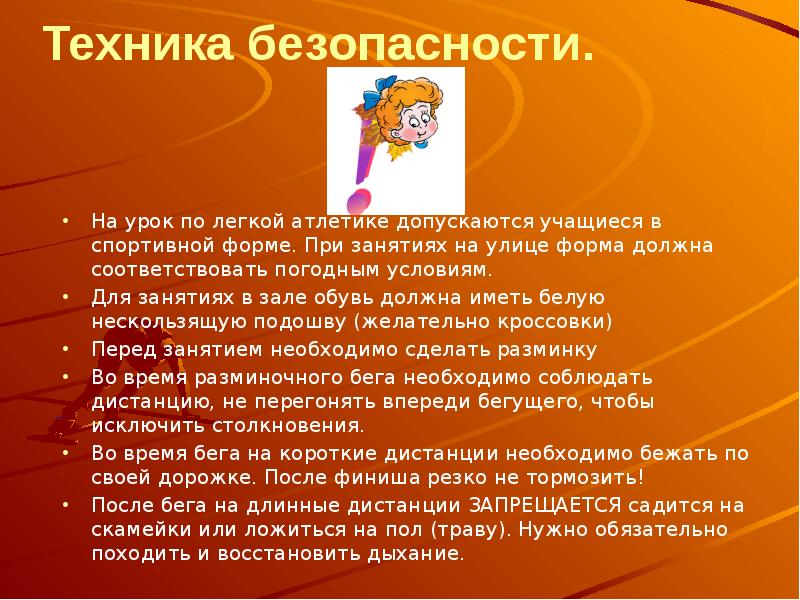 Техника безопасности.

• На урок по легкой атлетике допускаются учащиеся в спортивной форме. При занятиях на улице форма должна соответствовать погодным условиям.
• Для занятиях в зале обувь должна иметь белую нескользящую подошву (желательно кроссовки)
• Перед занятием необходимо сделать разминку
• Во время разминочного бега необходимо соблюдать дистанцию, не перегонять впереди бегущего, чтобы исключить столкновения.
• Во время бега на короткие дистанции необходимо бежать по своей дорожке. После финиша резко не тормозить!
• После бега на длинные дистанции ЗАПРЕЩАЕТСЯ садится на скамейки или ложиться на пол (траву). Нужно обязательно походить и восстановить дыхание.